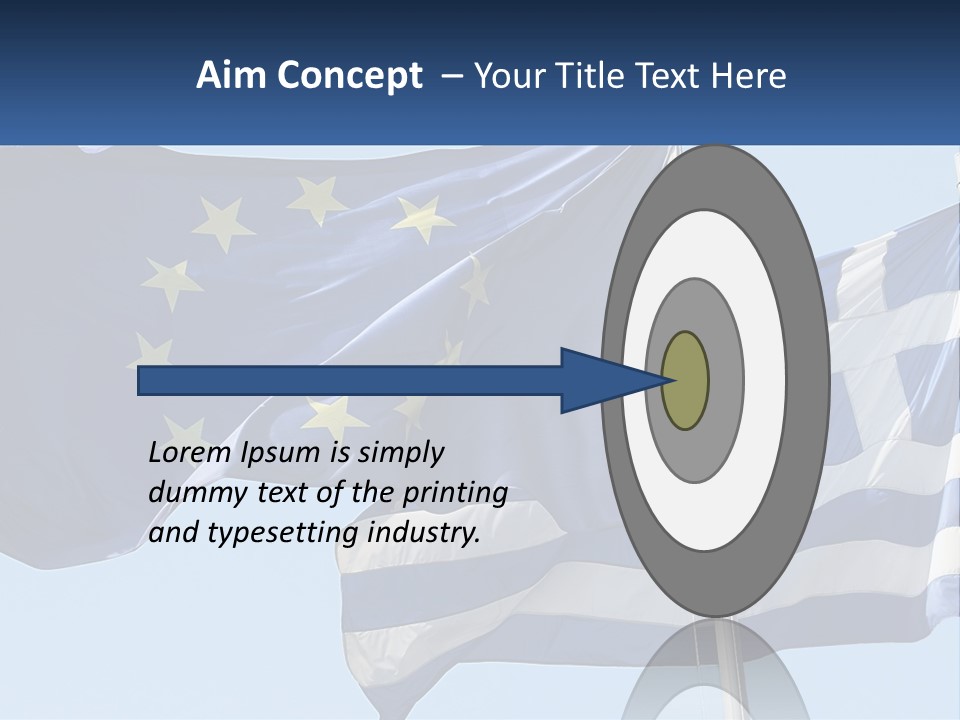 Aim Concept – Your Title Text Here

Lorem Ipsum is simply dummy text of the printing and typesetting industry.